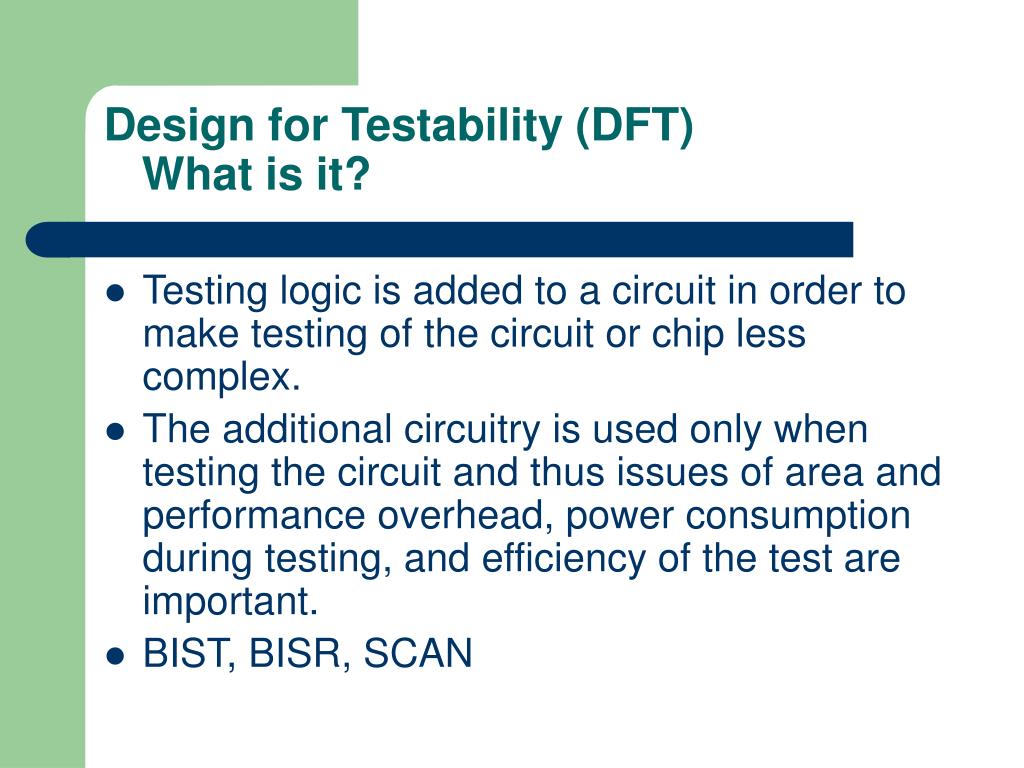 Design for Testability (DFT)
What is it?

- Testing logic is added to a circuit in order to make testing of the circuit or chip less complex.
- The additional circuitry is used only when testing the circuit and thus issues of area and performance overhead, power consumption during testing, and efficiency of the test are important.
- BIST, BISR, SCAN